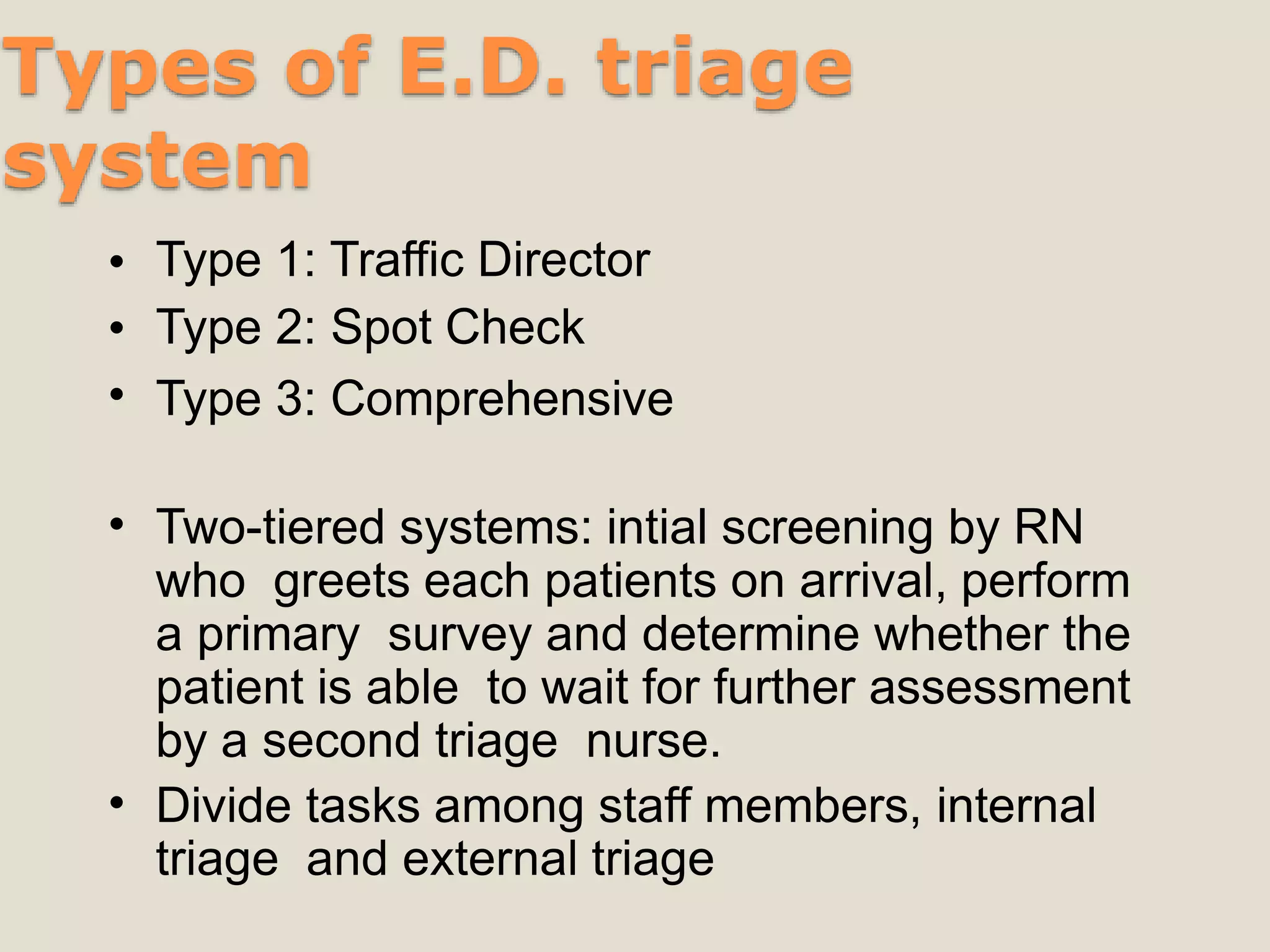 Types of E.D. triage system

• Type 1: Traffic Director
• Type 2: Spot Check
• Type 3: Comprehensive

• Two-tiered systems: intial screening by RN who greets each patients on arrival, perform a primary survey and determine whether the patient is able to wait for further assessment by a second triage nurse.
• Divide tasks among staff members, internal triage and external triage